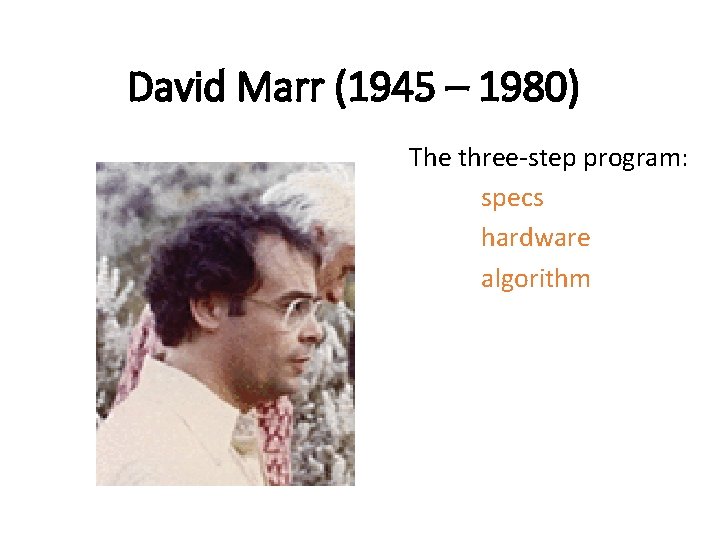 David Marr (1945 – 1980)

The three-step program:
specs
hardware
algorithm